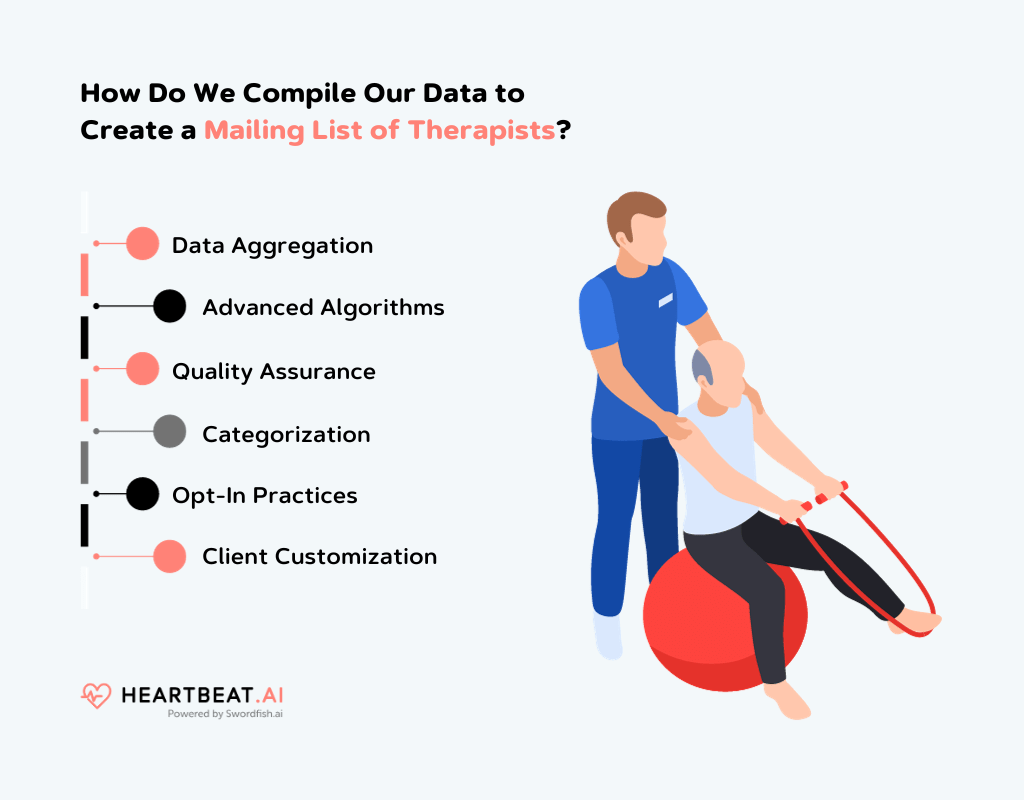 How Do We Compile Our Data to Create a Mailing List of Therapists?

Data Aggregation

Advanced Algorithms

Quality Assurance

Categorization

Opt-In Practices

Client Customization

HEARTBEAT.AI
Powered by Swordfish.ai